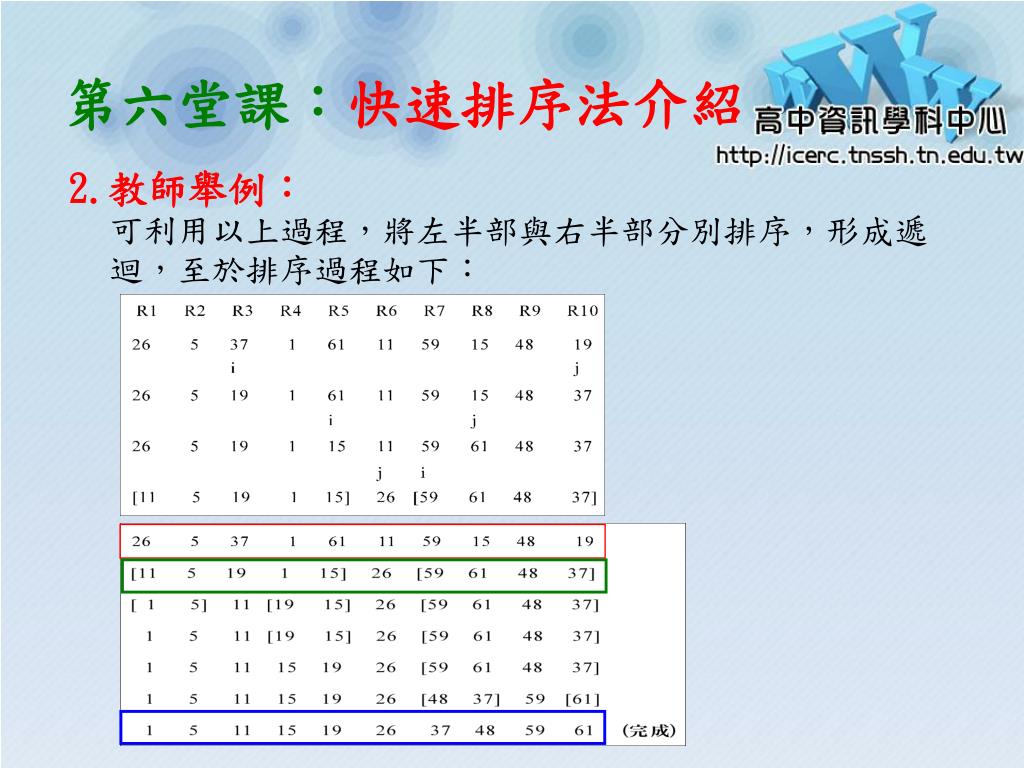 第六堂課：快速排序法介紹

高中資訊學科中心
http://icerc.tnssh.tn.edu.tw

2.教師舉例：
可利用以上過程，將左半部與右半部分別排序，形成遞迴，至於排序過程如下：

| R1 | R2 | R3 | R4 | R5 | R6 | R7 | R8 | R9 | R10 |
|---|---|---|---|---|---|---|---|---|---|
| 26 | 5 | 37 | 1 | 61 | 11 | 59 | 15 | 48 | 19 |
| | | i | | | | | | | j |
| 26 | 5 | 19 | 1 | 61 | 11 | 59 | 15 | 48 | 37 |
| | | | | i | | | j | | |
| 26 | 5 | 19 | 1 | 15 | 11 | 59 | 61 | 48 | 37 |
| | | | | | j | i | | | |
| [11 | 5 | 19 | 1 | 15] | 26 | [59 | 61 | 48 | 37] |

| | | | | | | | | | | |
|---|---|---|---|---|---|---|---|---|---|---|
| 26 | 5 | 37 | 1 | 61 | 11 | 59 | 15 | 48 | 19 | |
| [11 | 5 | 19 | 1 | 15] | 26 | [59 | 61 | 48 | 37] | |
| [ 1 | 5] | 11 | [19 | 15] | 26 | [59 | 61 | 48 | 37] | |
| 1 | 5 | 11 | [19 | 15] | 26 | [59 | 61 | 48 | 37] | |
| 1 | 5 | 11 | 15 | 19 | 26 | [59 | 61 | 48 | 37] | |
| 1 | 5 | 11 | 15 | 19 | 26 | [48 | 37] | 59 | [61] | |
| 1 | 5 | 11 | 15 | 19 | 26 | 37 | 48 | 59 | 61 | (完成) |